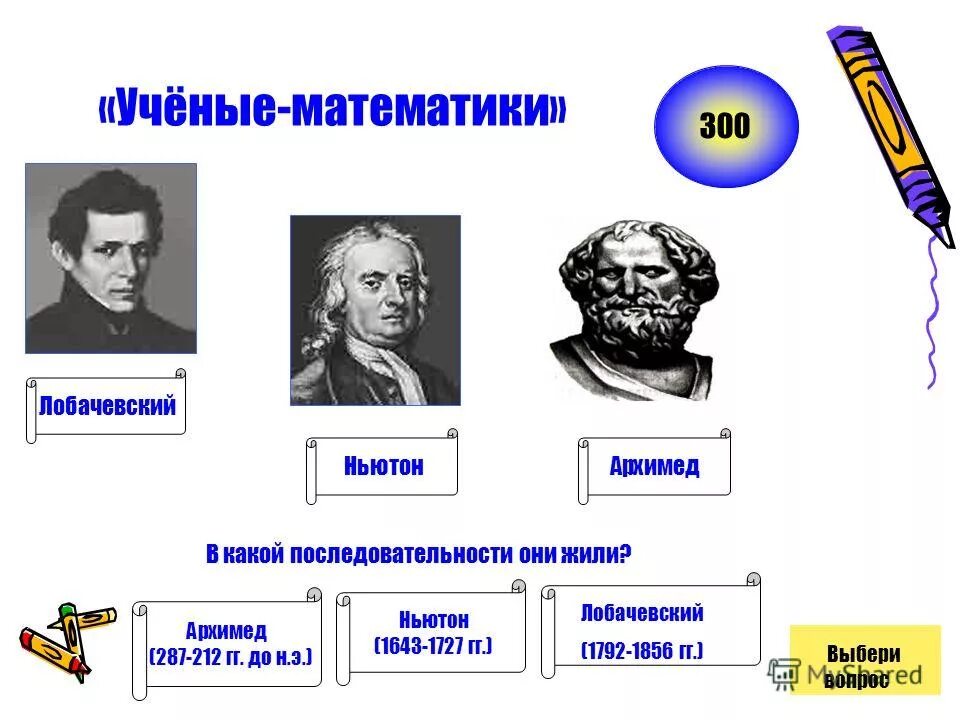 «Учёные-математики»

300

Лобачевский

Ньютон

Архимед

В какой последовательности они жили?

Архимед
(287-212 гг. до н.э.)

Ньютон
(1643-1727 гг.)

Лобачевский
(1792-1856 гг.)

Выбери вопрос

MyShared